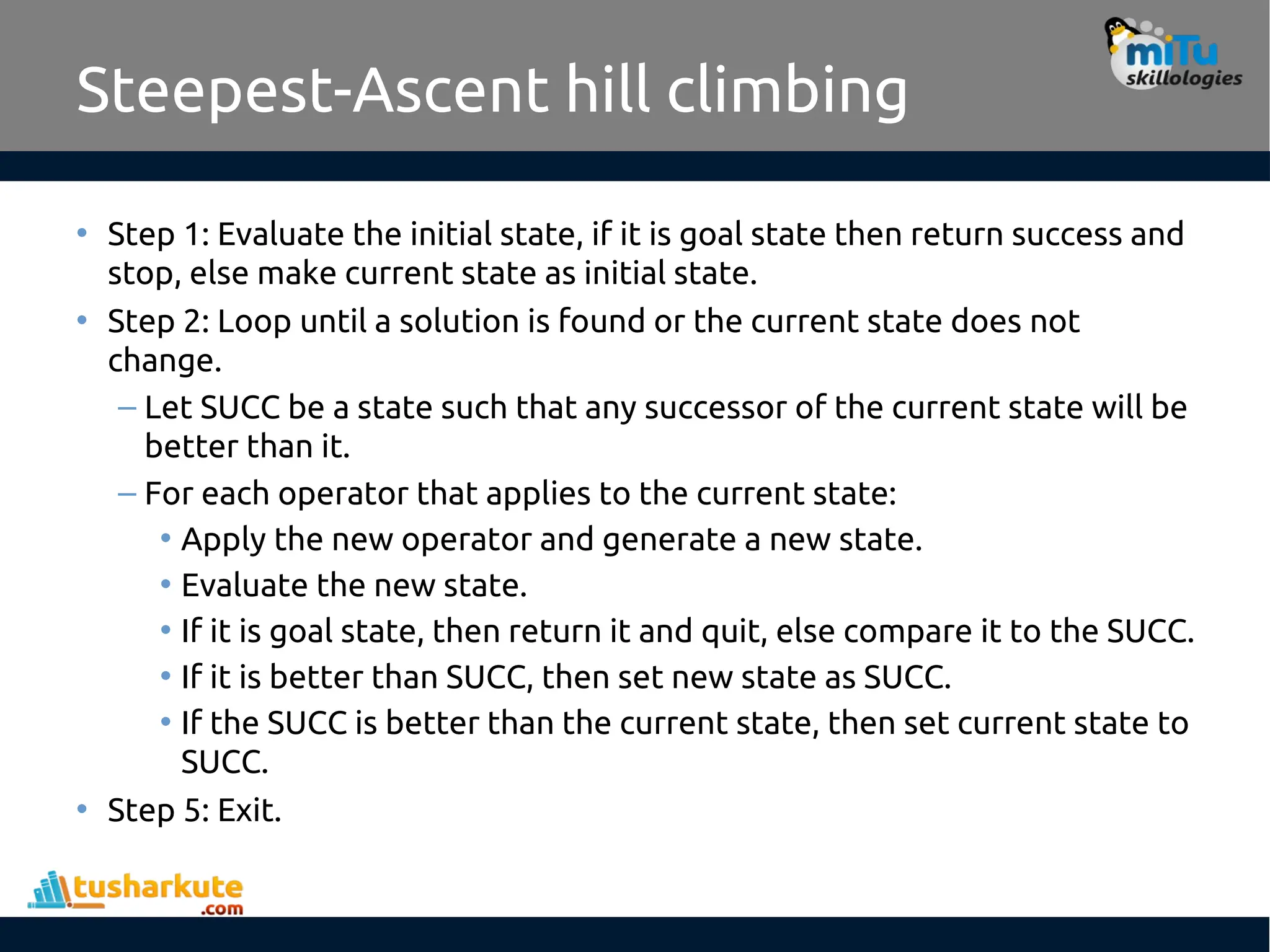 Steepest-Ascent hill climbing

miTu skillologies

• Step 1: Evaluate the initial state, if it is goal state then return success and stop, else make current state as initial state.
• Step 2: Loop until a solution is found or the current state does not change.
– Let SUCC be a state such that any successor of the current state will be better than it.
– For each operator that applies to the current state:
• Apply the new operator and generate a new state.
• Evaluate the new state.
• If it is goal state, then return it and quit, else compare it to the SUCC.
• If it is better than SUCC, then set new state as SUCC.
• If the SUCC is better than the current state, then set current state to SUCC.
• Step 5: Exit.

tusharkute .com